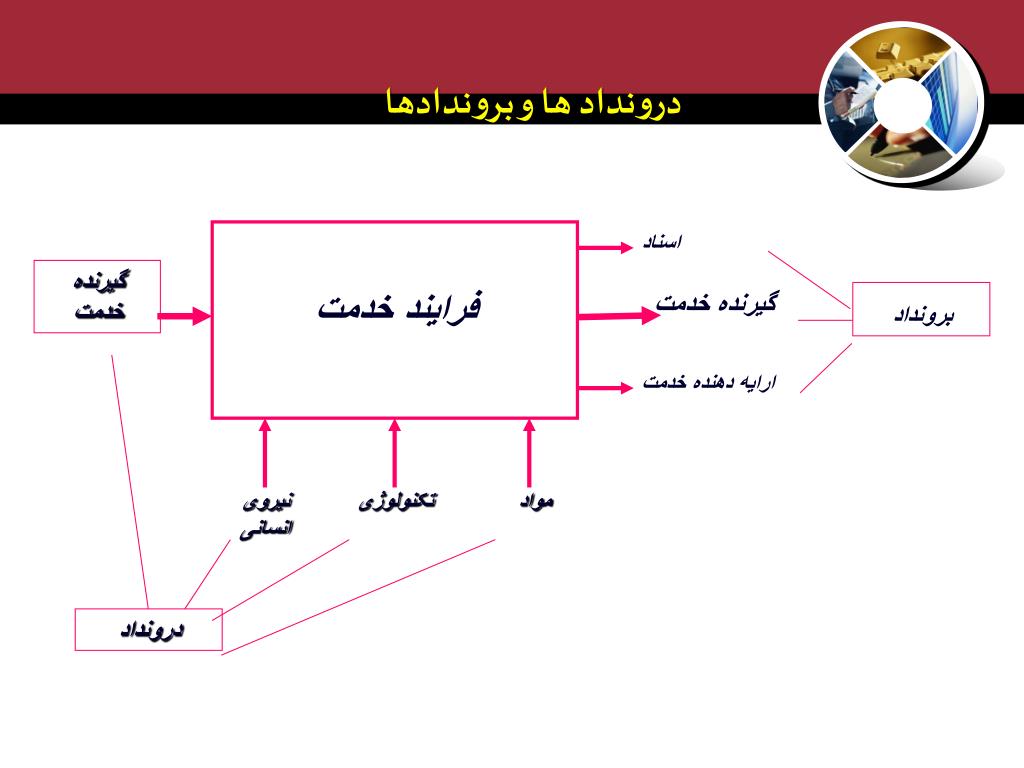 درونداد ها وبروندادها

گیرنده خدمت

فرایند خدمت

اسناد

گیرنده خدمت

ارایه دهنده خدمت

برونداد

نیروی انسانی

تکنولوژی

مواد

درونداد